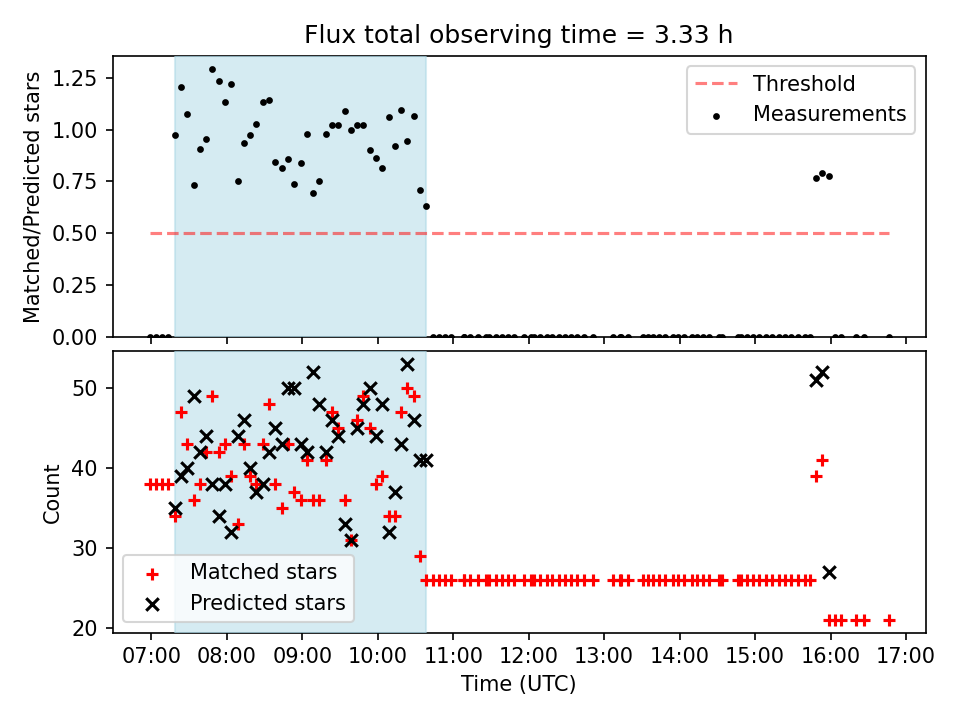 Flux total observing time = 3.33 h

Matched/Predicted stars

1.25
1.00
0.75
0.50
0.25
0.00

Threshold
Measurements

Count

50
40
30
20

Matched stars
Predicted stars

07:00 08:00 09:00 10:00 11:00 12:00 13:00 14:00 15:00 16:00 17:00

Time (UTC)